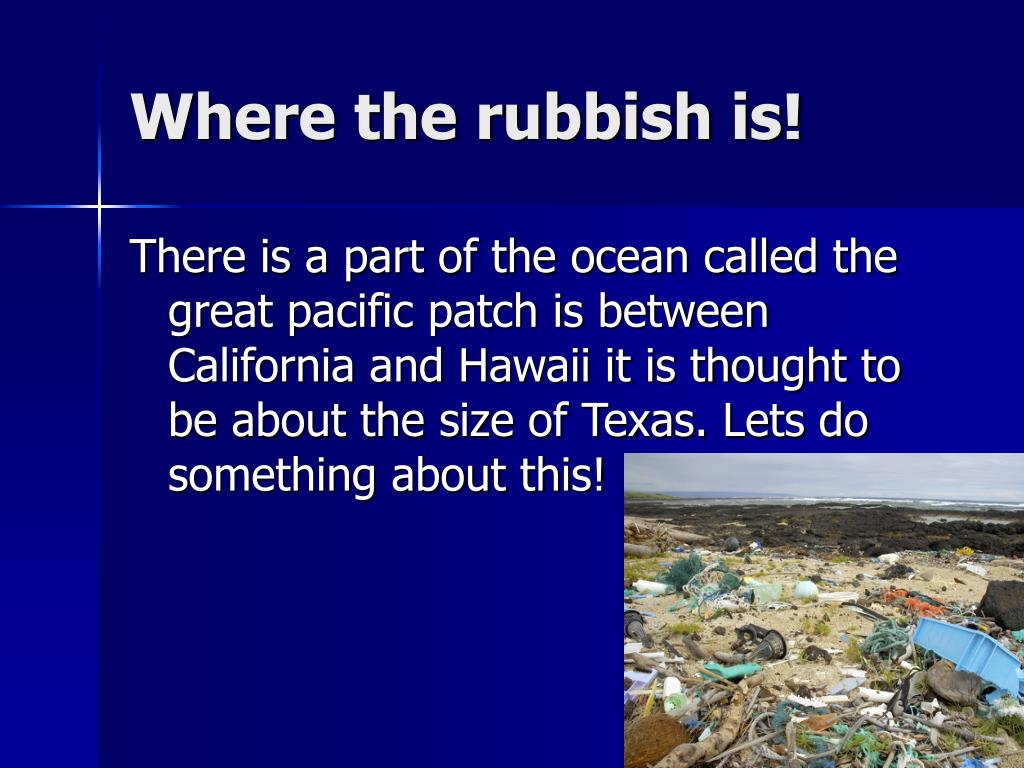 Where the rubbish is!

There is a part of the ocean called the great pacific patch is between California and Hawaii it is thought to be about the size of Texas. Lets do something about this!